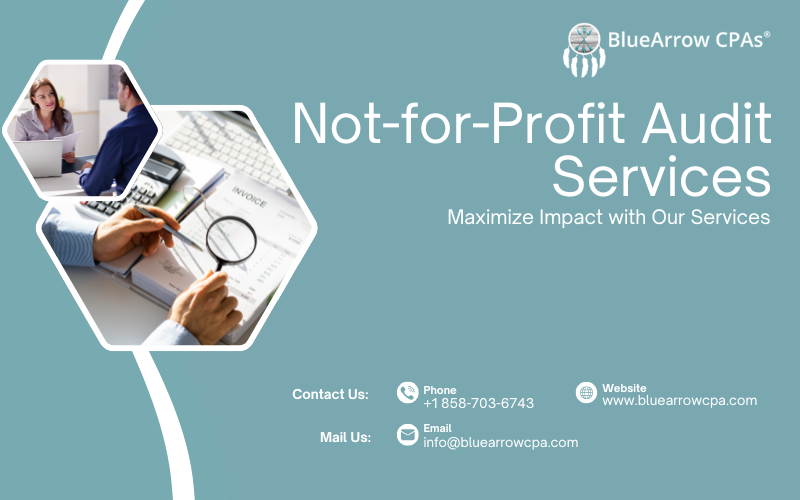 BlueArrow CPAs®

INVOICE

Not-for-Profit Audit Services

Maximize Impact with Our Services

Contact Us:

Phone
+1 858-703-6743

Website
www.bluearrowcpa.com

Mail Us:

Email
info@bluearrowcpa.com